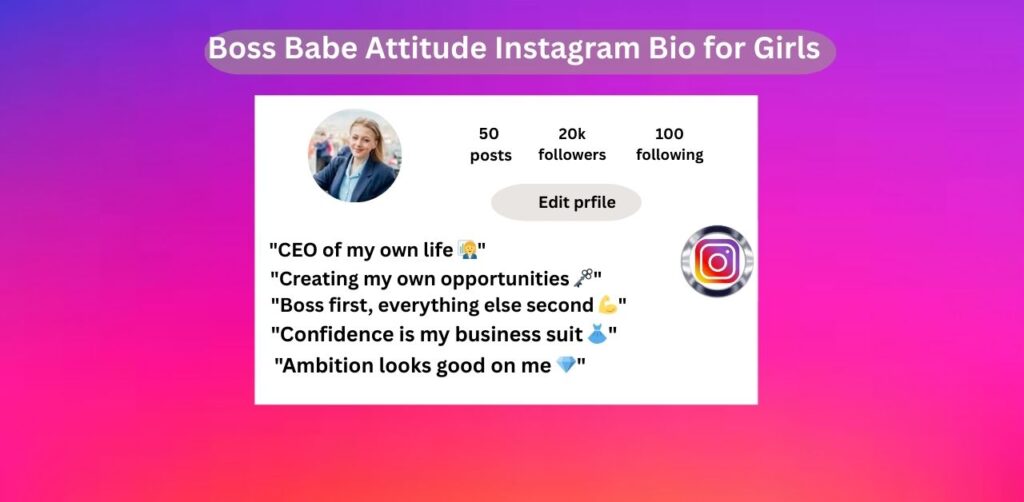 Boss Babe Attitude Instagram Bio for Girls

50 posts

20k followers

100 following

Edit prfile

"CEO of my own life 👩‍💼"
"Creating my own opportunities 🗝️"
"Boss first, everything else second 💪"
"Confidence is my business suit 👗"
"Ambition looks good on me 💎"